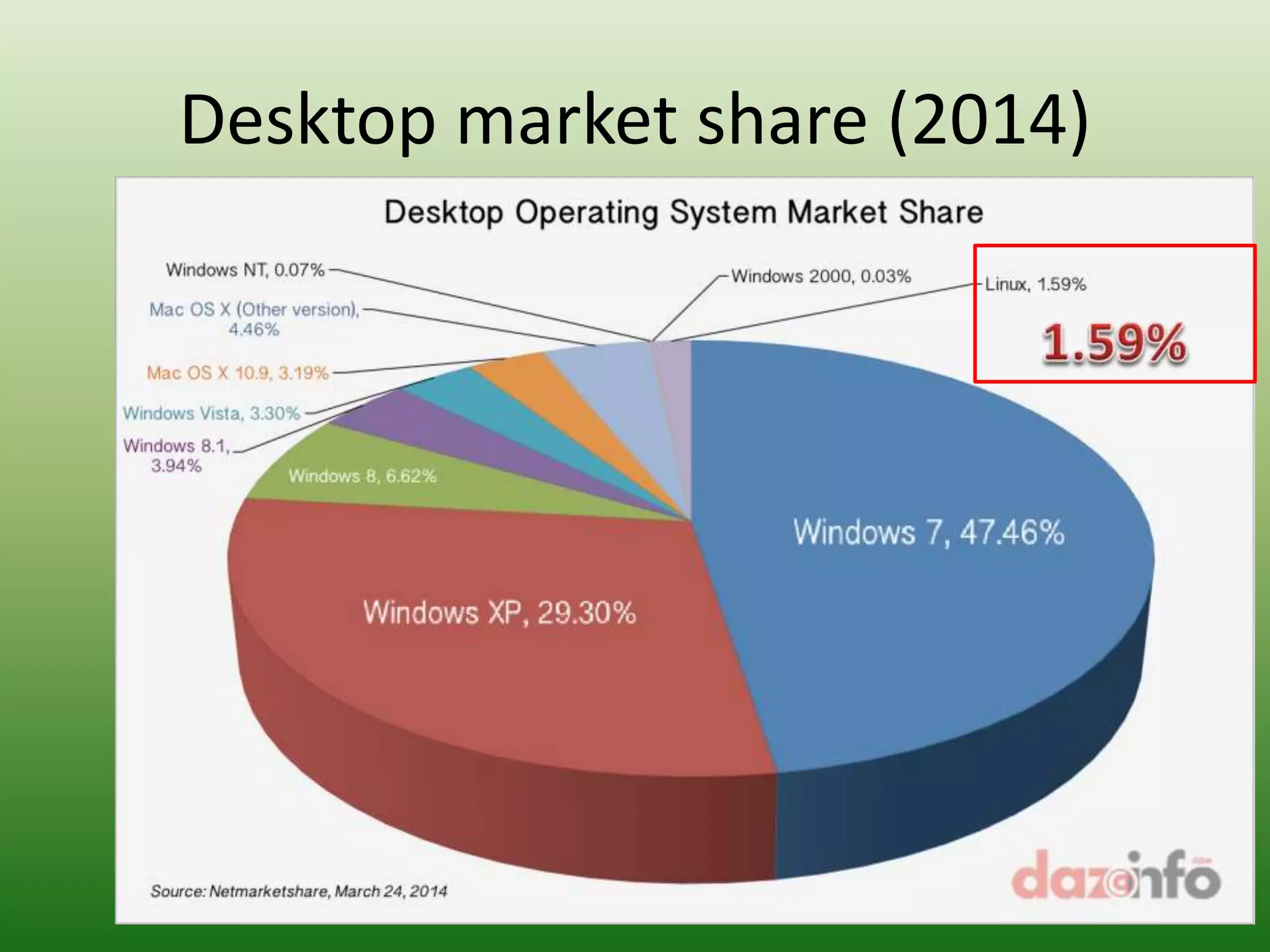 Desktop market share (2014)

Desktop Operating System Market Share

Windows NT, 0.07%

Mac OS X (Other version), 4.46%

Mac OS X 10.9, 3.19%

Windows Vista, 3.30%

Windows 8.1, 3.94%

Windows 8, 6.62%

Windows 2000, 0.03%

Linux, 1.59%

1.59%

Windows 7, 47.46%

Windows XP, 29.30%

Source: Netmarketshare, March 24, 2014

dazeinfo